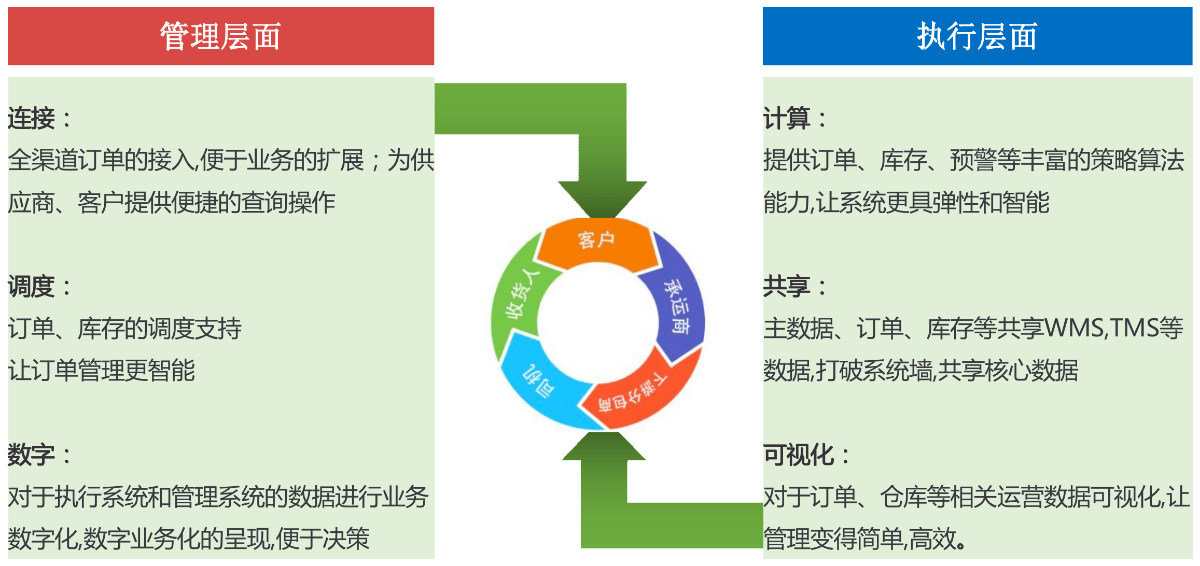 管理层面

连接：
全渠道订单的接入,便于业务的扩展；为供应商、客户提供便捷的查询操作

调度：
订单、库存的调度支持
让订单管理更智能

数字：
对于执行系统和管理系统的数据进行业务数字化,数字业务化的呈现,便于决策

客户
承运商
下游分包商
司机
收货人

执行层面

计算：
提供订单、库存、预警等丰富的策略算法能力,让系统更具弹性和智能

共享：
主数据、订单、库存等共享WMS,TMS等数据,打破系统墙,共享核心数据

可视化：
对于订单、仓库等相关运营数据可视化,让管理变得简单,高效。